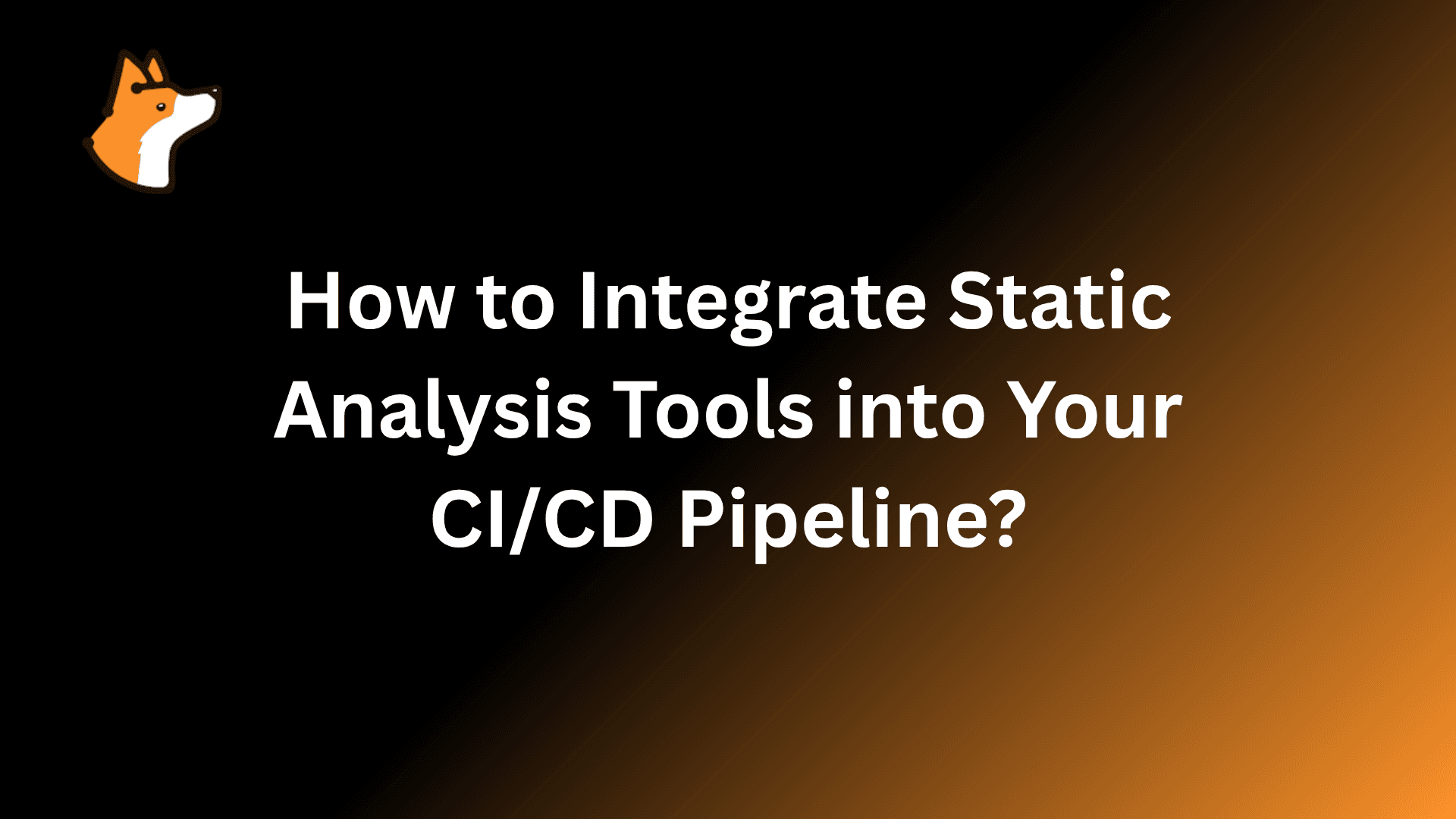 How to Integrate Static Analysis Tools into Your CI/CD Pipeline?